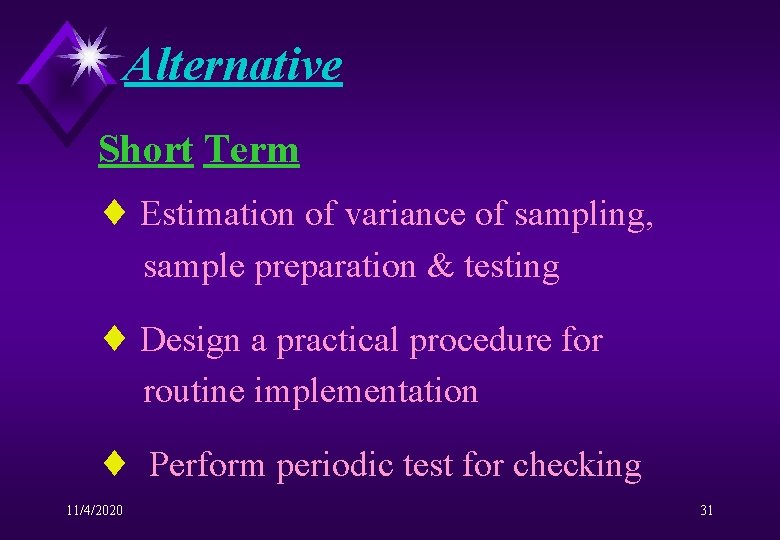 Alternative

Short Term

♦ Estimation of variance of sampling, sample preparation & testing

♦ Design a practical procedure for routine implementation

♦ Perform periodic test for checking

11/4/2020

31